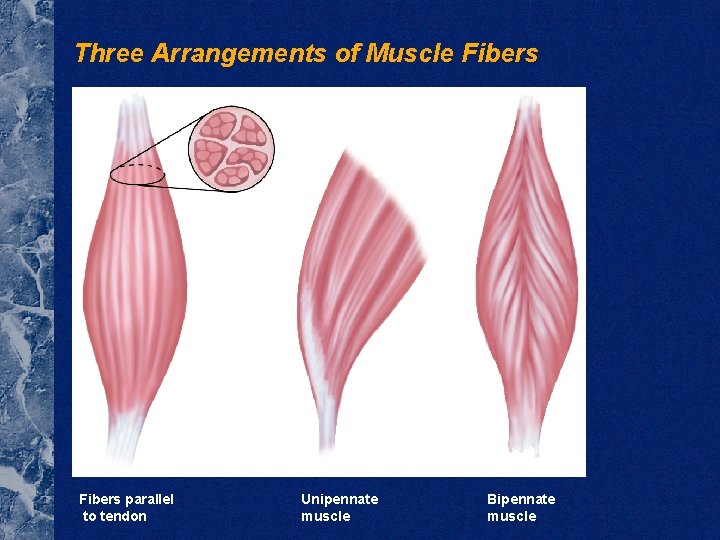 Three Arrangements of Muscle Fibers

Fibers parallel to tendon

Unipennate muscle

Bipennate muscle